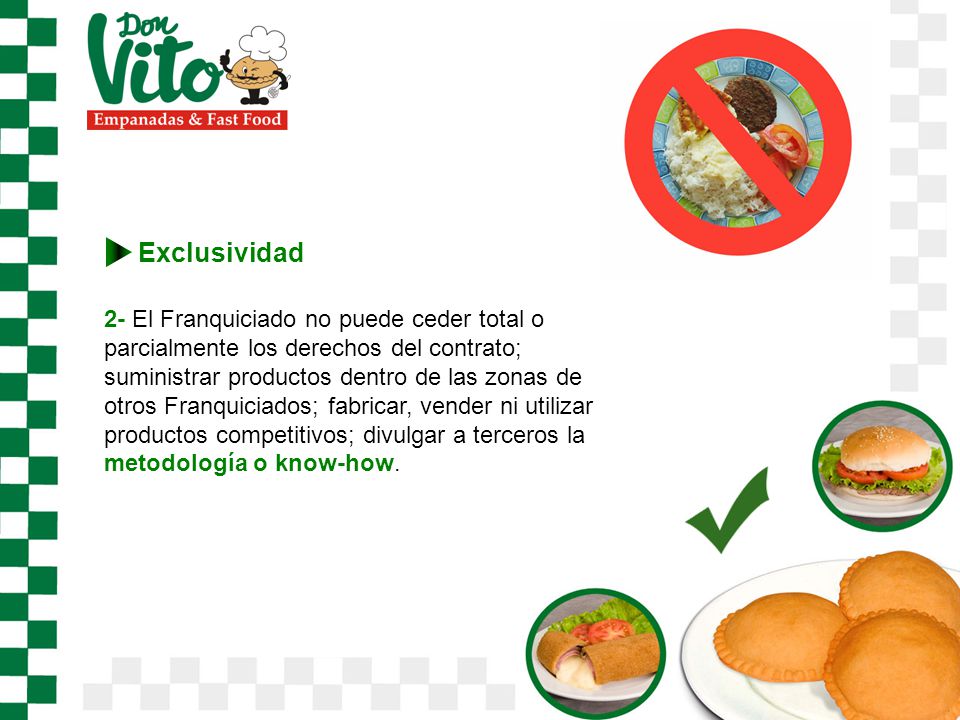 Don Vito
Empanadas & Fast Food

Exclusividad

2- El Franquiciado no puede ceder total o parcialmente los derechos del contrato; suministrar productos dentro de las zonas de otros Franquiciados; fabricar, vender ni utilizar productos competitivos; divulgar a terceros la metodología o know-how.